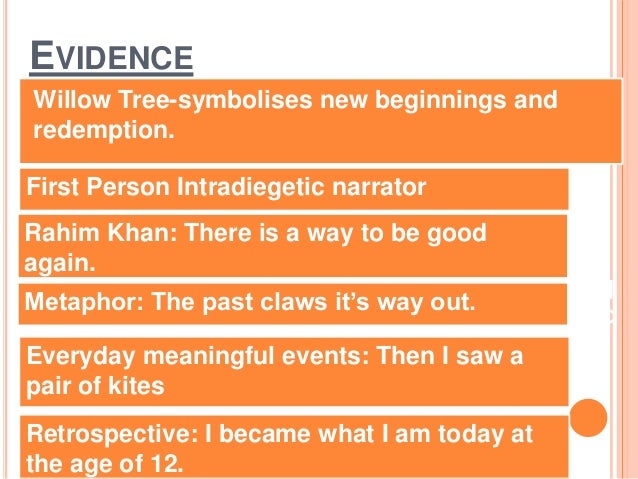 EVIDENCE

Willow Tree-symbolises new beginnings and redemption.

First Person Intradiegetic narrator

Rahim Khan: There is a way to be good again.

Metaphor: The past claws it's way out.

Everyday meaningful events: Then I saw a pair of kites

Retrospective: I became what I am today at the age of 12.